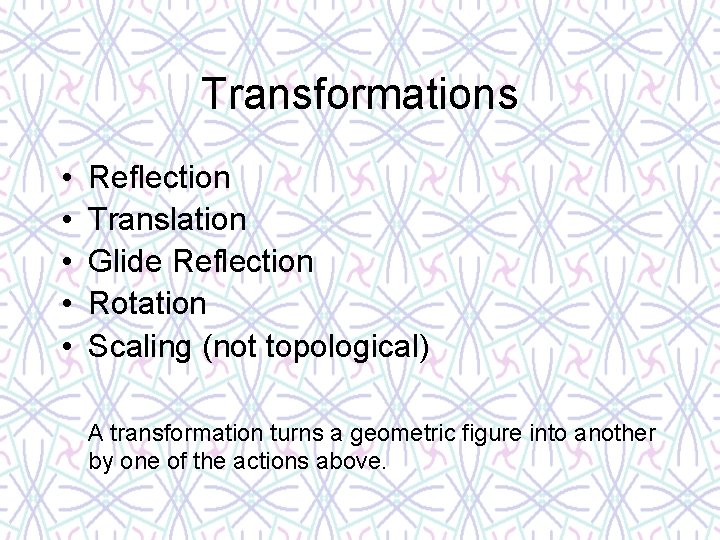 Transformations

• Reflection
• Translation
• Glide Reflection
• Rotation
• Scaling (not topological)

A transformation turns a geometric figure into another by one of the actions above.